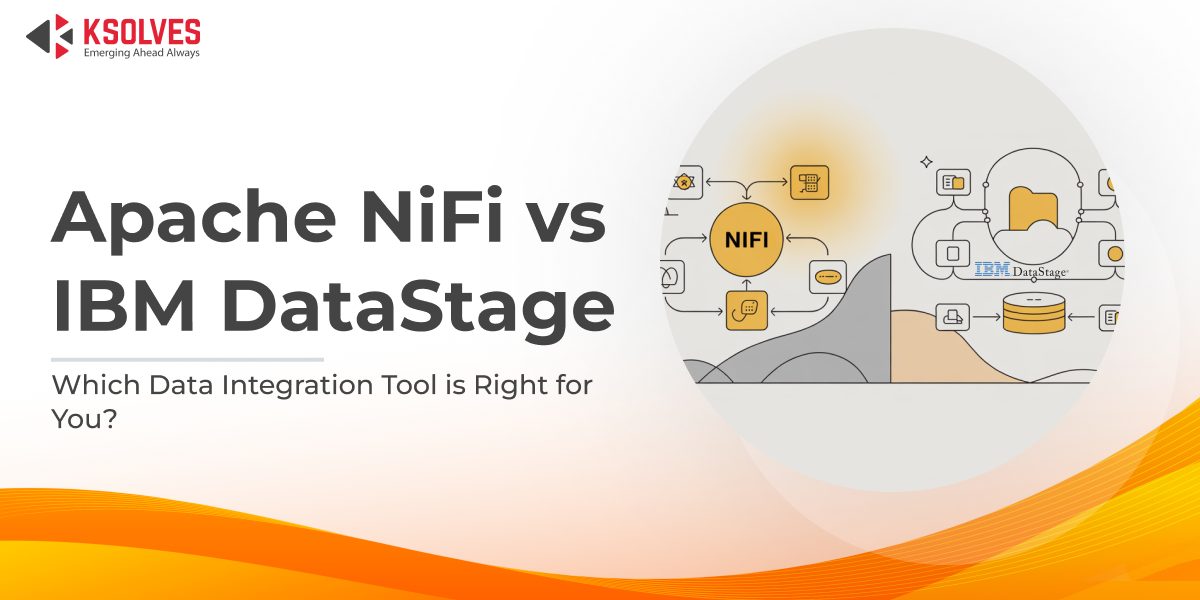 KSOLVES
Emerging Ahead Always

Apache NiFi vs IBM DataStage

Which Data Integration Tool is Right for You?

NIFI

IBM DataStage